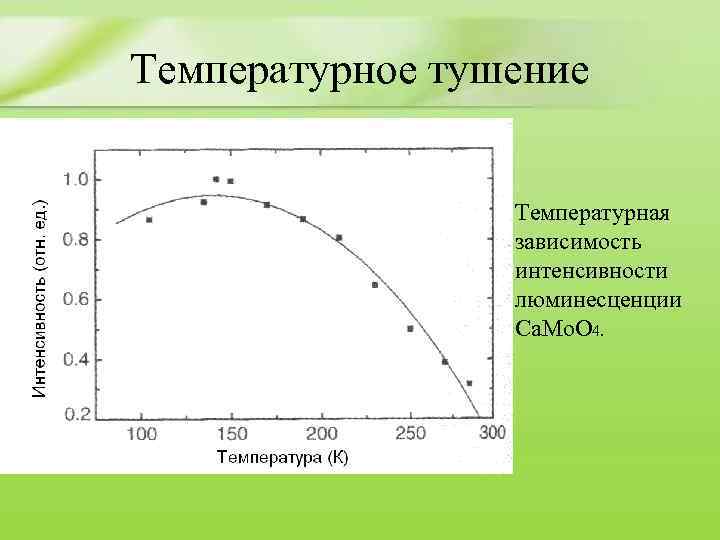 Температурное тушение

Интенсивность (отн. ед.)

1.0
0.8
0.6
0.4
0.2

100 150 200 250 300

Температура (К)

Температурная зависимость интенсивности люминесценции $CaMoO_4$.